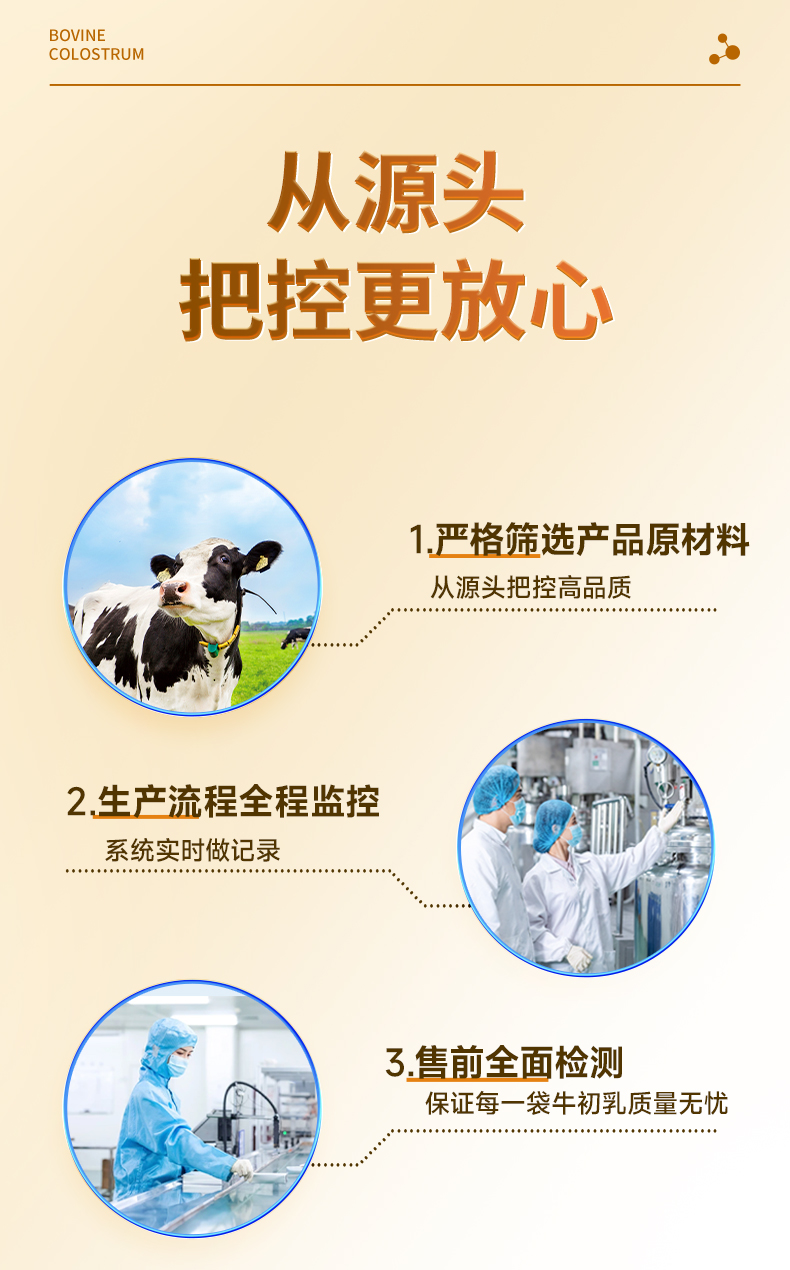 BOVINE
COLOSTRUM

从源头
把控更放心

1.严格筛选产品原材料
从源头把控高品质

2.生产流程全程监控
系统实时做记录

3.售前全面检测
保证每一袋牛初乳质量无忧